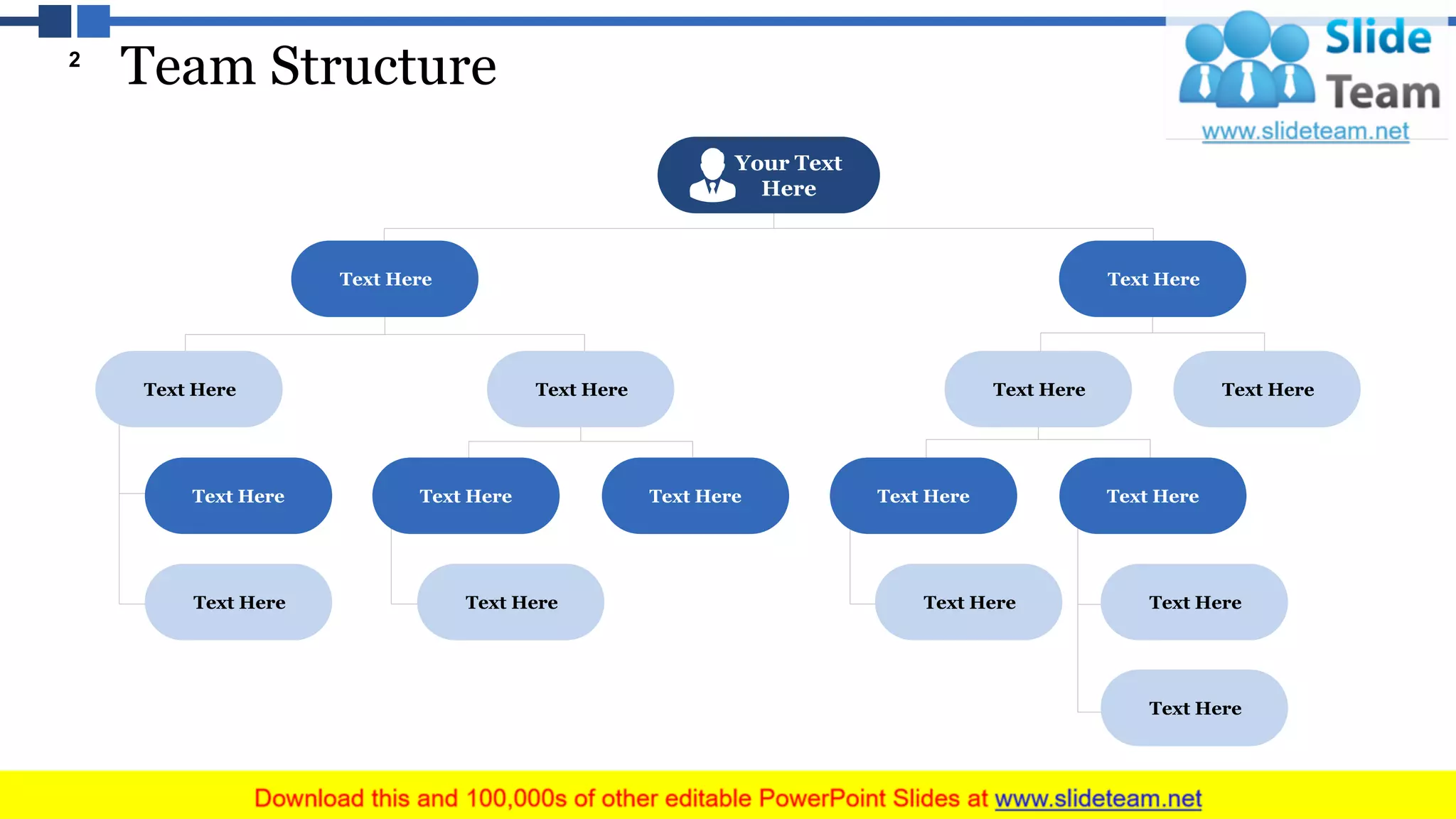 2

Team Structure

Slide Team
www.slideteam.net

Your Text Here

Text Here

Text Here

Text Here

Text Here

Text Here

Text Here

Text Here

Text Here

Text Here

Text Here

Text Here

Text Here

Text Here

Text Here

Text Here

Text Here

Download this and 100,000s of other editable PowerPoint Slides at www.slideteam.net